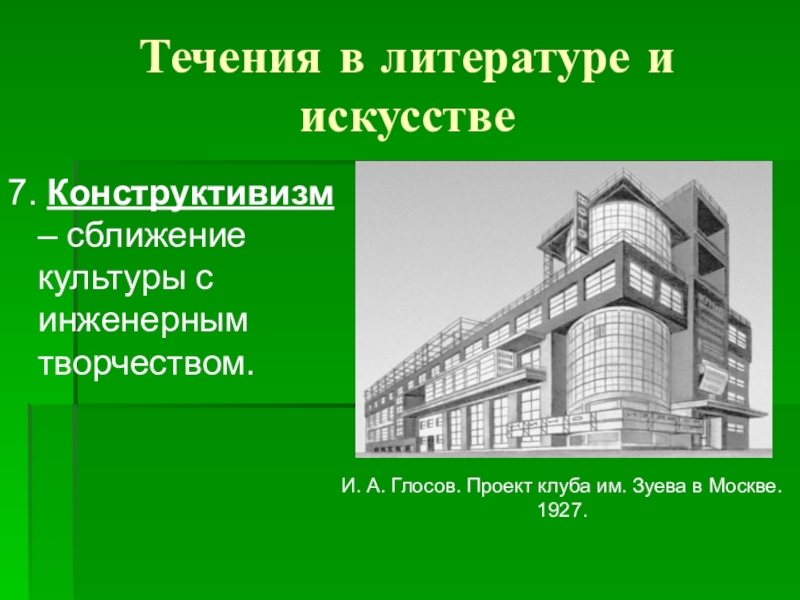 Течения в литературе и искусстве

7. Конструктивизм – сближение культуры с инженерным творчеством.

И. А. Глосов. Проект клуба им. Зуева в Москве. 1927.